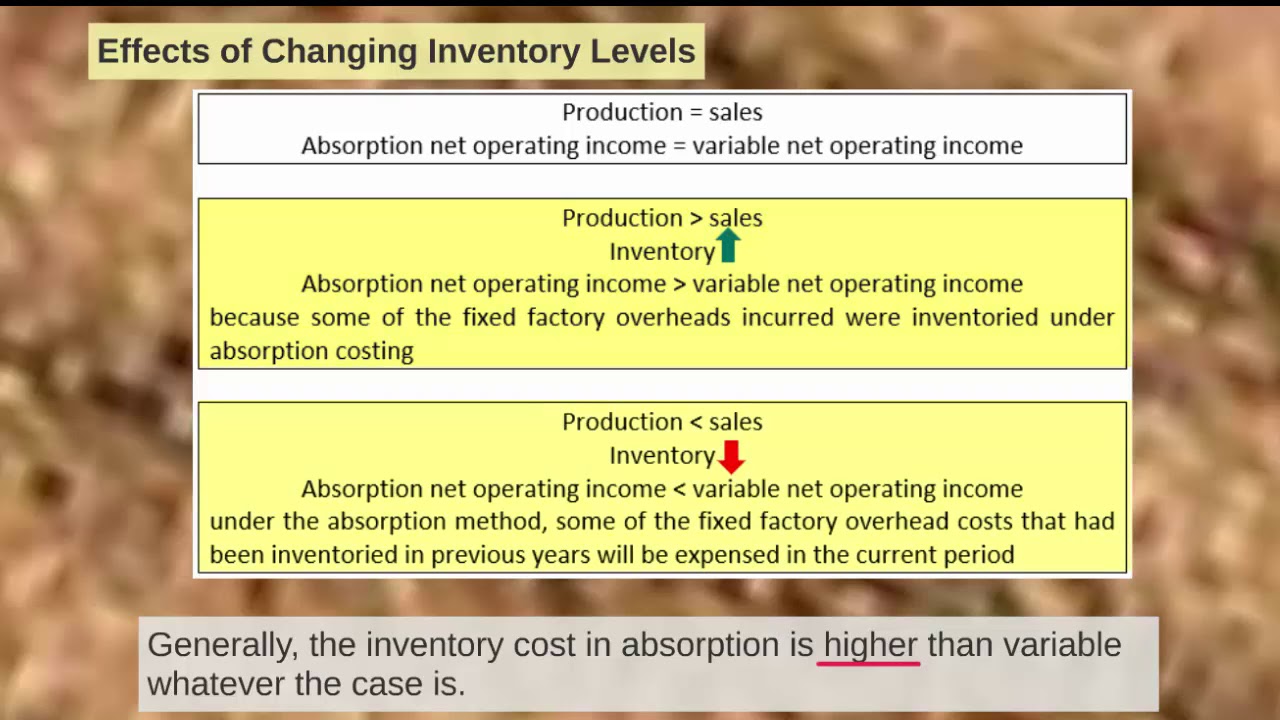 Effects of Changing Inventory Levels

Production = sales
Absorption net operating income = variable net operating income

Production > sales
Inventory
Absorption net operating income > variable net operating income
because some of the fixed factory overheads incurred were inventoried under absorption costing

Production < sales
Inventory
Absorption net operating income < variable net operating income
under the absorption method, some of the fixed factory overhead costs that had been inventoried in previous years will be expensed in the current period

Generally, the inventory cost in absorption is higher than variable whatever the case is.